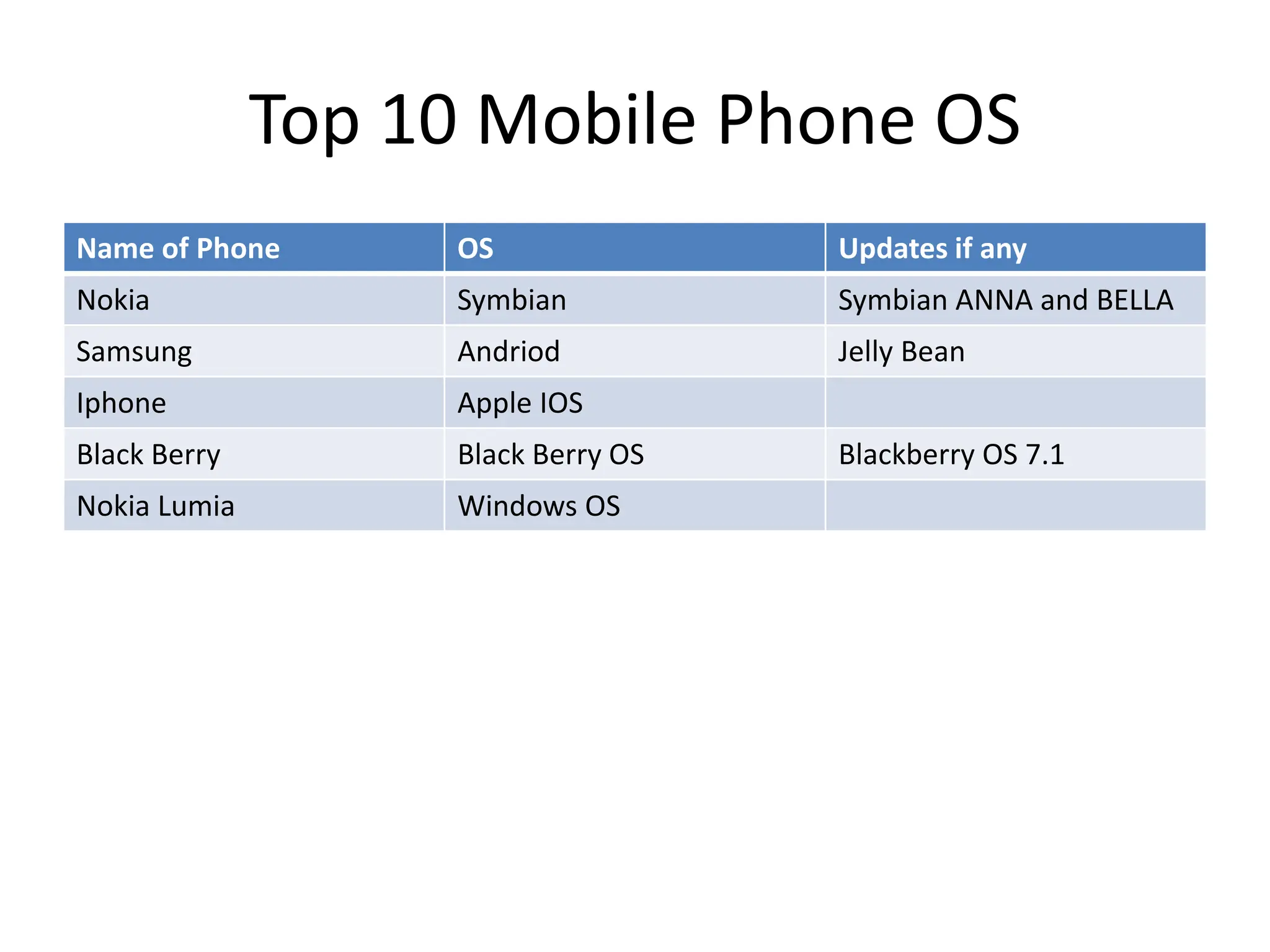 Top 10 Mobile Phone OS

| Name of Phone | OS | Updates if any |
|---|---|---|
| Nokia | Symbian | Symbian ANNA and BELLA |
| Samsung | Andriod | Jelly Bean |
| Iphone | Apple IOS | |
| Black Berry | Black Berry OS | Blackberry OS 7.1 |
| Nokia Lumia | Windows OS | |